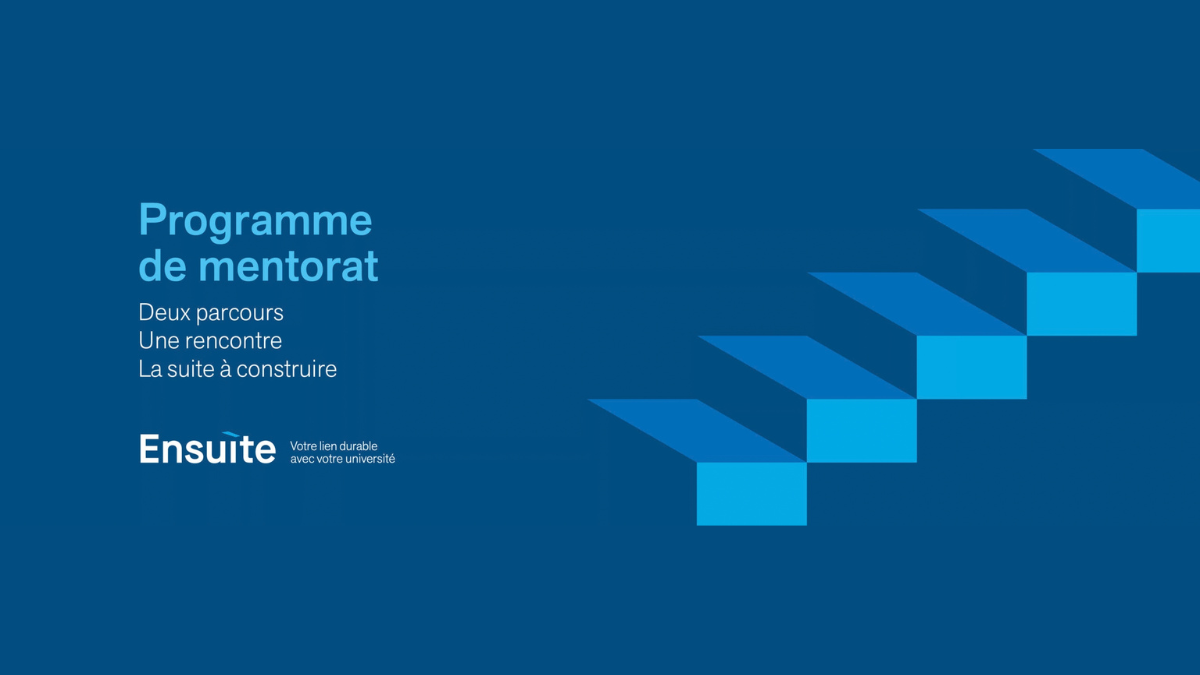 Programme de mentorat

Deux parcours
Une rencontre
La suite à construire

Ensuite

Votre lien durable avec votre université